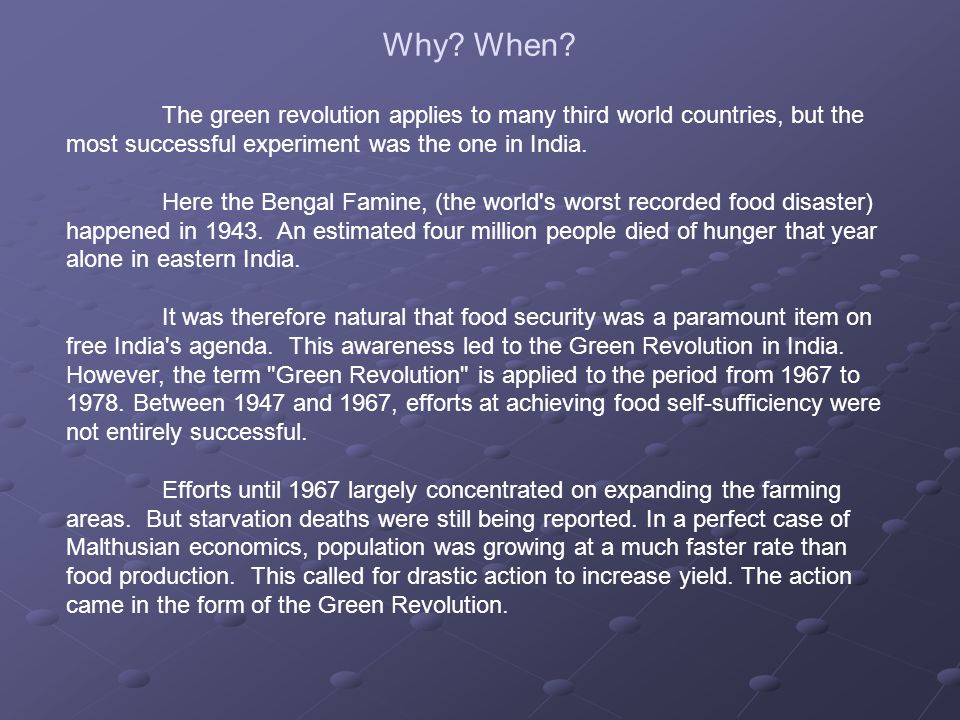 Why? When?

The green revolution applies to many third world countries, but the most successful experiment was the one in India.

Here the Bengal Famine, (the world's worst recorded food disaster) happened in 1943. An estimated four million people died of hunger that year alone in eastern India.

It was therefore natural that food security was a paramount item on free India's agenda. This awareness led to the Green Revolution in India. However, the term "Green Revolution" is applied to the period from 1967 to 1978. Between 1947 and 1967, efforts at achieving food self-sufficiency were not entirely successful.

Efforts until 1967 largely concentrated on expanding the farming areas. But starvation deaths were still being reported. In a perfect case of Malthusian economics, population was growing at a much faster rate than food production. This called for drastic action to increase yield. The action came in the form of the Green Revolution.